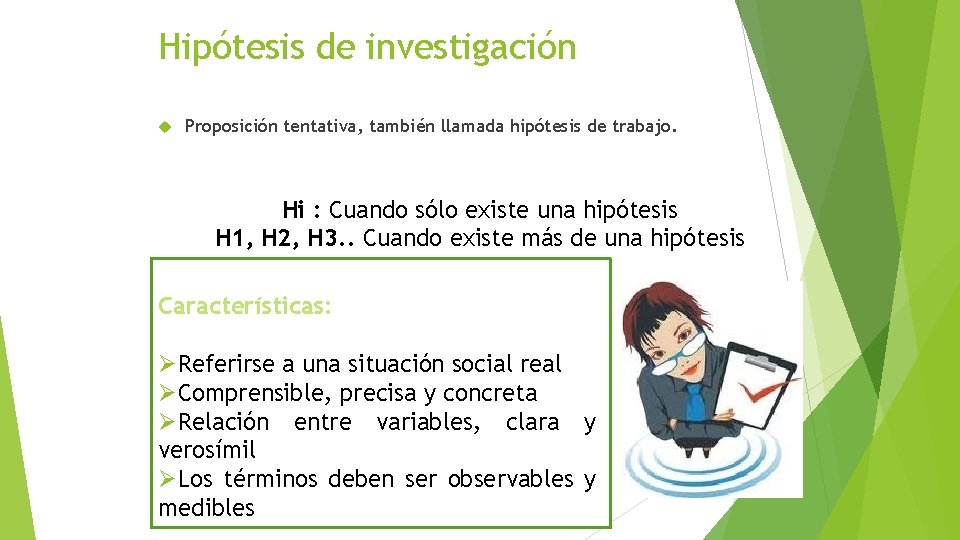 Hipótesis de investigación

Proposición tentativa, también llamada hipótesis de trabajo.

Hi : Cuando sólo existe una hipótesis
H1, H2, H3.. Cuando existe más de una hipótesis

Características:

➢Referirse a una situación social real
➢Comprensible, precisa y concreta
➢Relación entre variables, clara y verosímil
➢Los términos deben ser observables y medibles